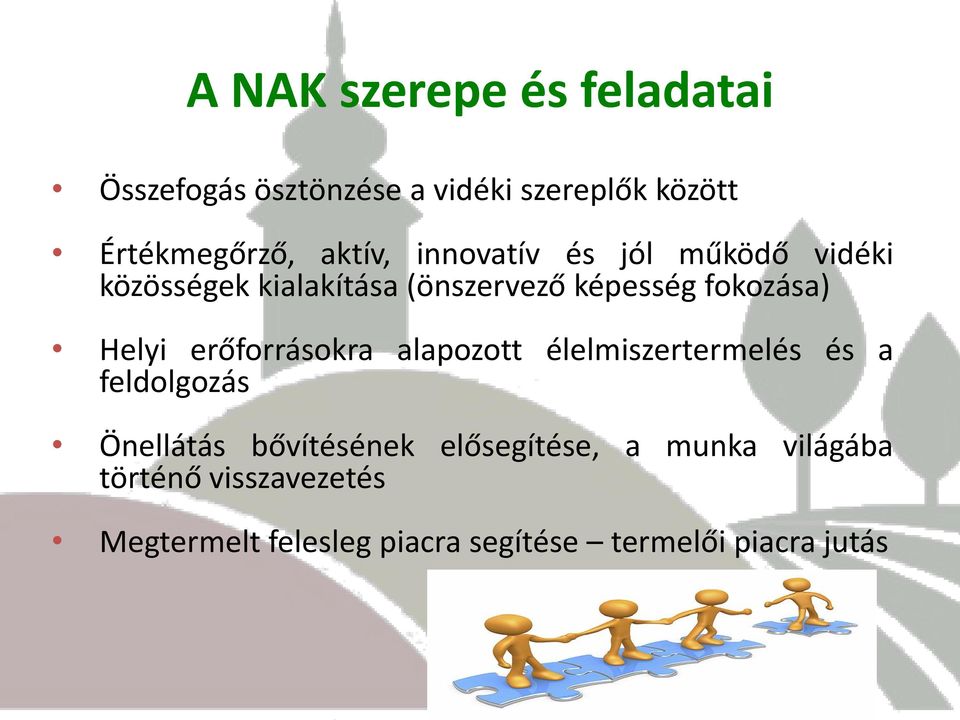 A NAK szerepe és feladatai

• Összefogás ösztönzése a vidéki szereplők között

• Értékmegőrző, aktív, innovatív és jól működő vidéki közösségek kialakítása (önszervező képesség fokozása)

• Helyi erőforrásokra alapozott élelmiszertermelés és a feldolgozás

• Önellátás bővítésének elősegítése, a munka világába történő visszavezetés

• Megtermelt felesleg piacra segítése – termelői piacra jutás